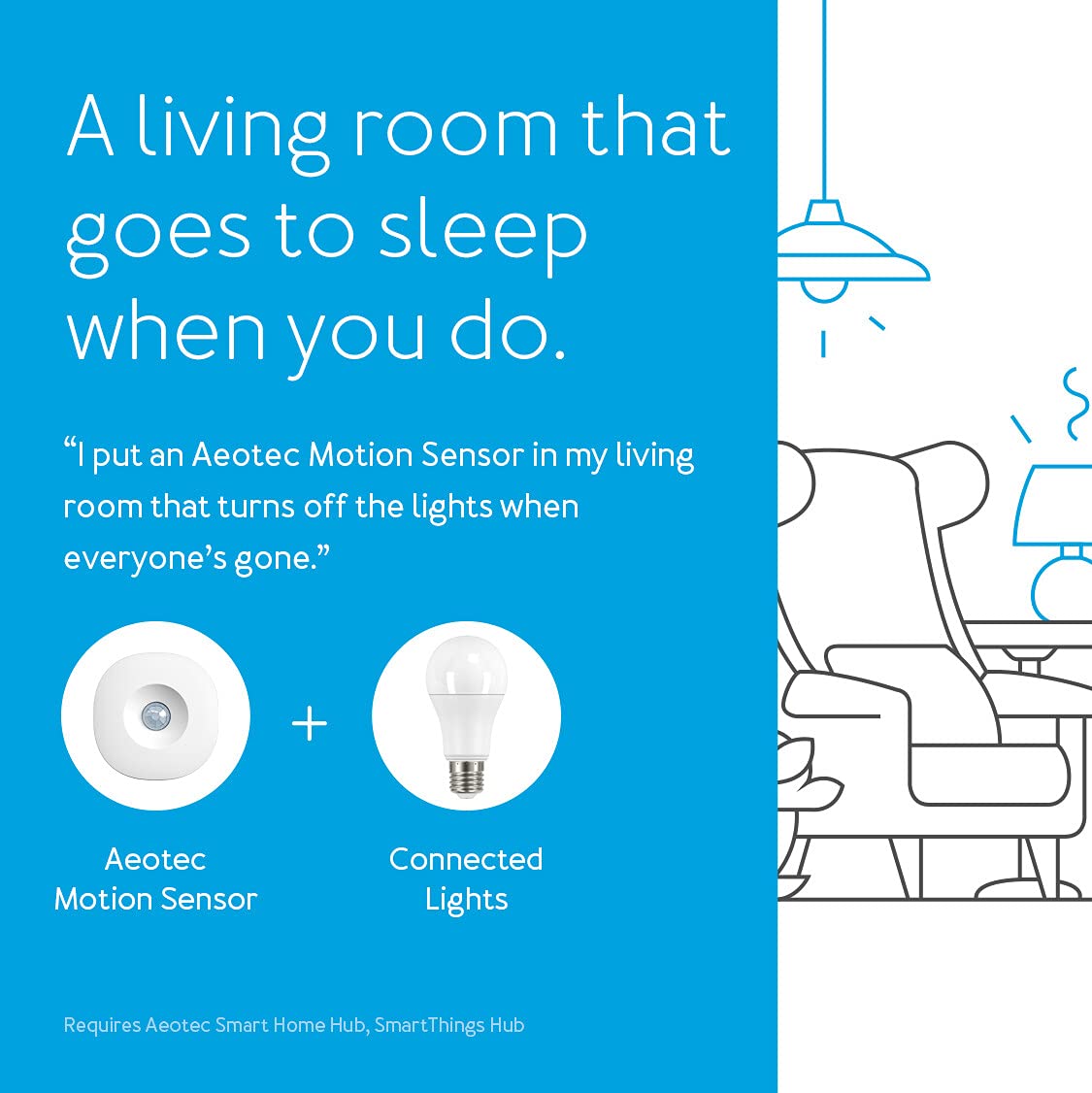 A living room that goes to sleep when you do.

“I put an Aeotec Motion Sensor in my living room that turns off the lights when everyone’s gone.”

+

Aeotec Motion Sensor

Connected Lights

Requires Aeotec Smart Home Hub, SmartThings Hub